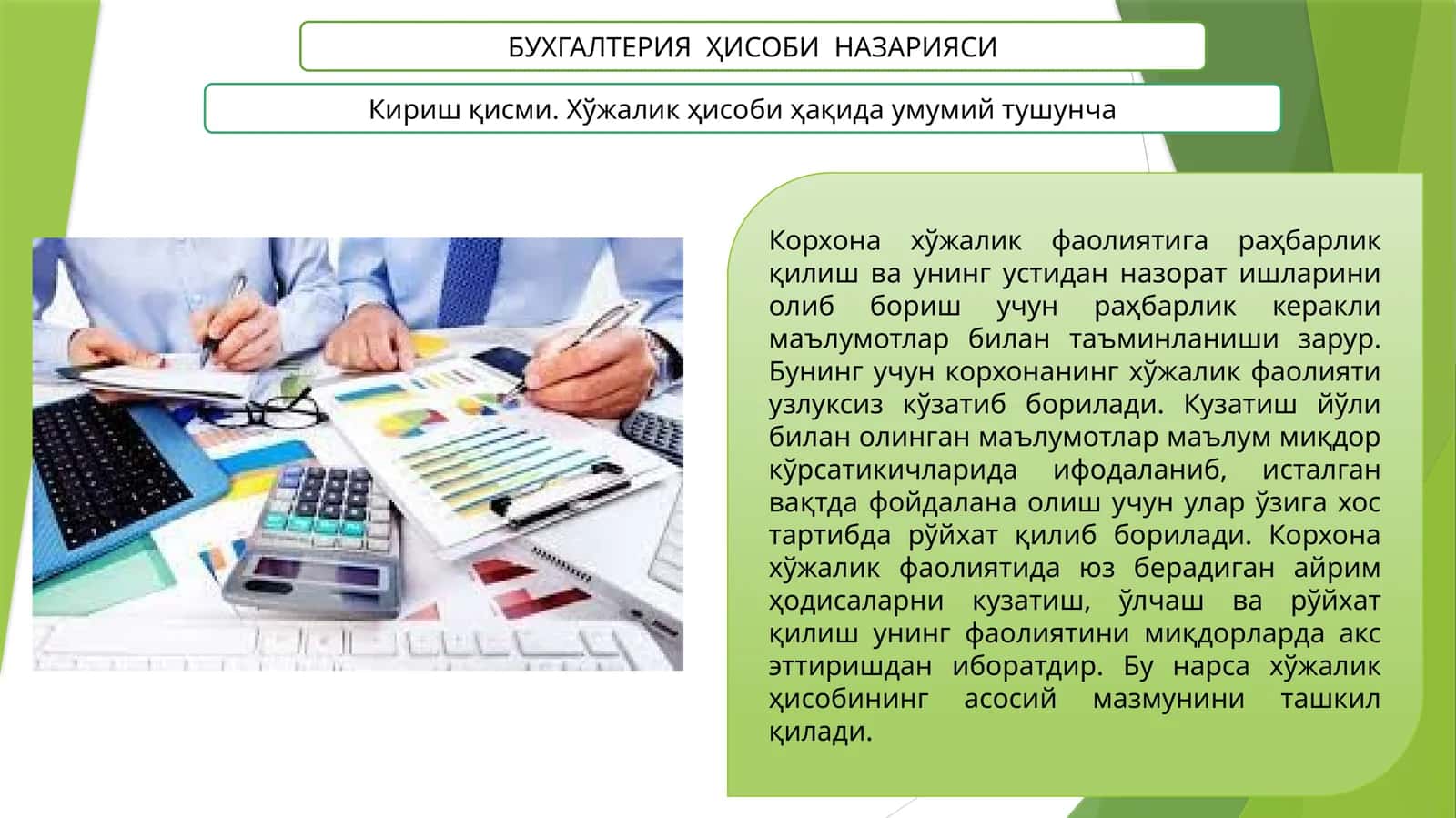 БУХГАЛТЕРИЯ ҲИСОБИ НАЗАРИЯСИ

Кириш қисми. Хўжалик ҳисоби ҳақида умумий тушунча

Корхона хўжалик фаолиятига раҳбарлик қилиш ва унинг устидан назорат ишларини олиб бориш учун раҳбарлик керакли маълумотлар билан таъминланиши зарур. Бунинг учун корхонанинг хўжалик фаолияти узлуксиз кўзатиб борилади. Кузатиш йўли билан олинган маълумотлар маълум миқдор кўрсатикичларида ифодаланиб, исталган вақтда фойдалана олиш учун улар ўзига хос тартибда рўйхат қилиб борилади. Корхона хўжалик фаолиятида юз берадиган айрим ҳодисаларни кузатиш, ўлчаш ва рўйхат қилиш унинг фаолиятини миқдорларда акс эттиришдан иборатдир. Бу нарса хўжалик ҳисобининг асосий мазмунини ташкил қилади.